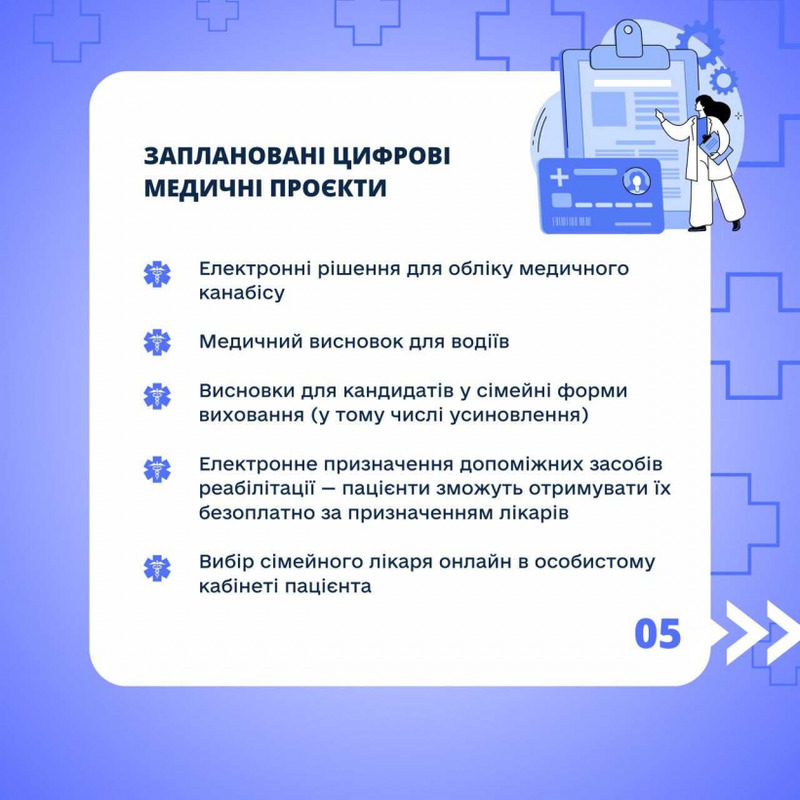 ЗАПЛАНОВАНІ ЦИФРОВІ МЕДИЧНІ ПРОЄКТИ

Електронні рішення для обліку медичного канабісу

Медичний висновок для водіїв

Висновки для кандидатів у сімейні форми виховання (у тому числі усиновлення)

Електронне призначення допоміжних засобів реабілітації — пацієнти зможуть отримувати їх безоплатно за призначенням лікарів

Вибір сімейного лікаря онлайн в особистому кабінеті пацієнта

05